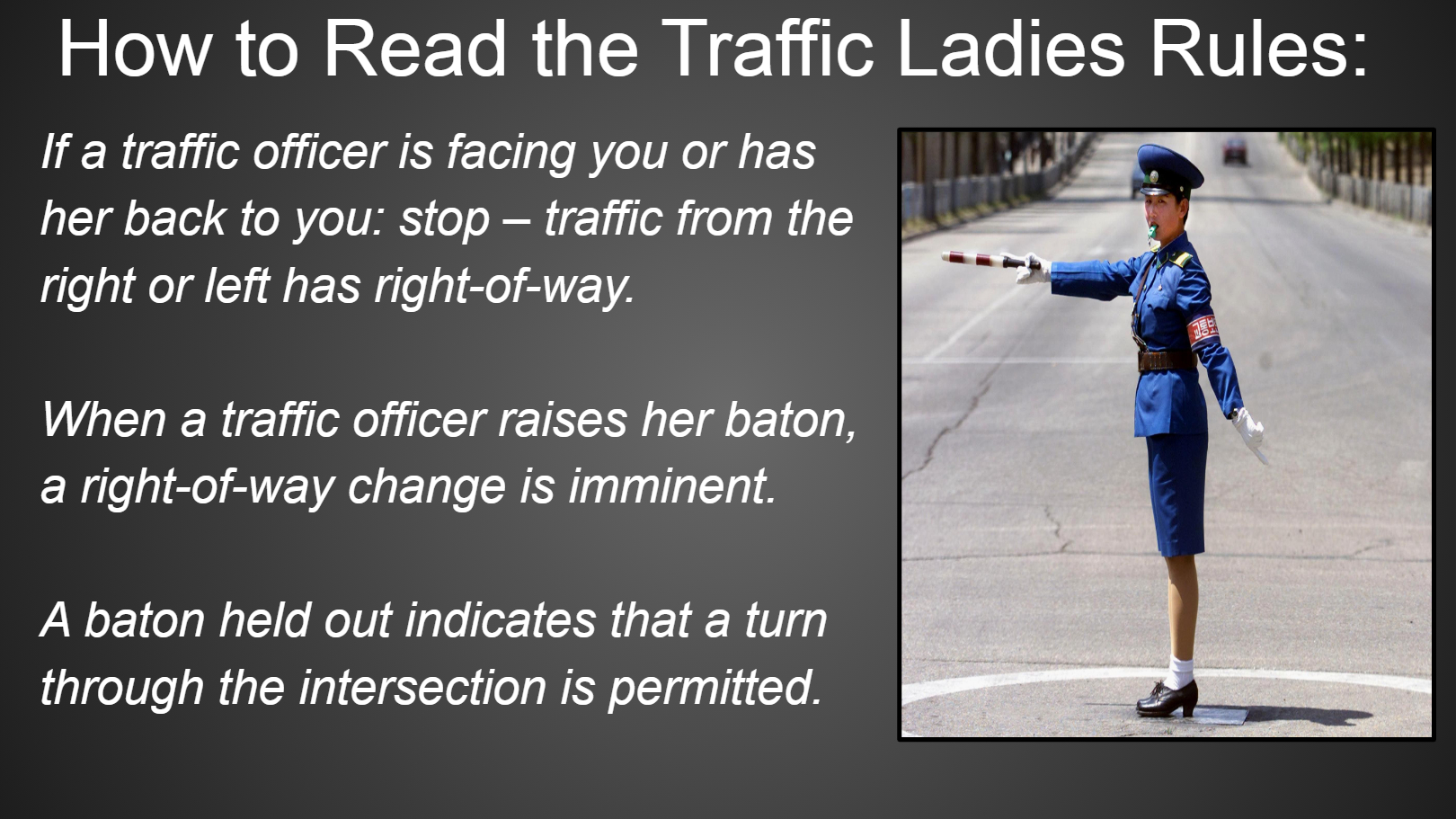 How to Read the Traffic Ladies Rules:

If a traffic officer is facing you or has her back to you: stop – traffic from the right or left has right-of-way.

When a traffic officer raises her baton, a right-of-way change is imminent.

A baton held out indicates that a turn through the intersection is permitted.